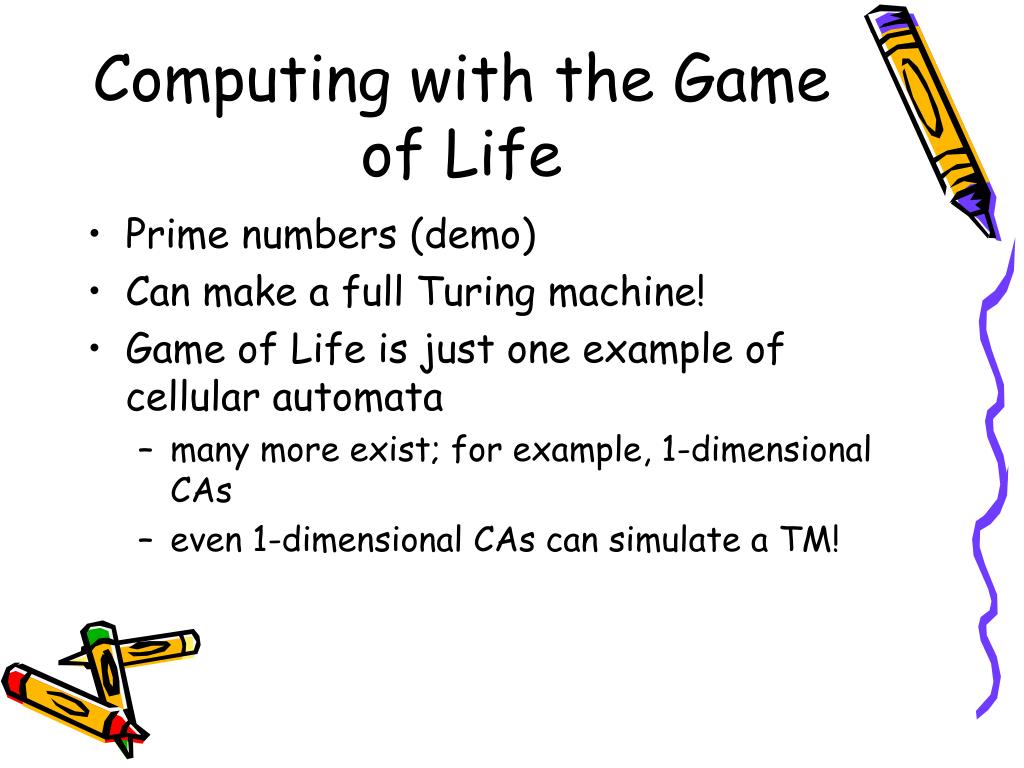 Computing with the Game of Life

• Prime numbers (demo)
• Can make a full Turing machine!
• Game of Life is just one example of cellular automata
  – many more exist; for example, 1-dimensional CAs
  – even 1-dimensional CAs can simulate a TM!